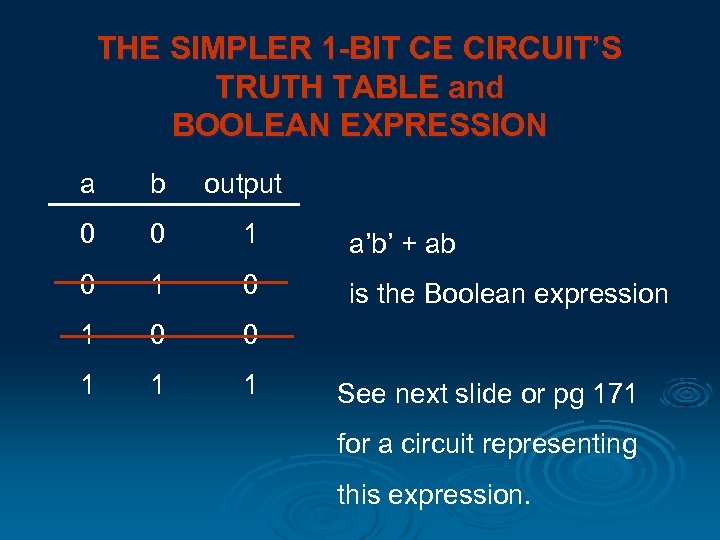 THE SIMPLER 1-BIT CE CIRCUIT'S TRUTH TABLE and BOOLEAN EXPRESSION

| a | b | output |
|---|---|---|
| 0 | 0 | 1 |
| 0 | 1 | 0 |
| 1 | 0 | 0 |
| 1 | 1 | 1 |

a'b' + ab

is the Boolean expression

See next slide or pg 171 for a circuit representing this expression.